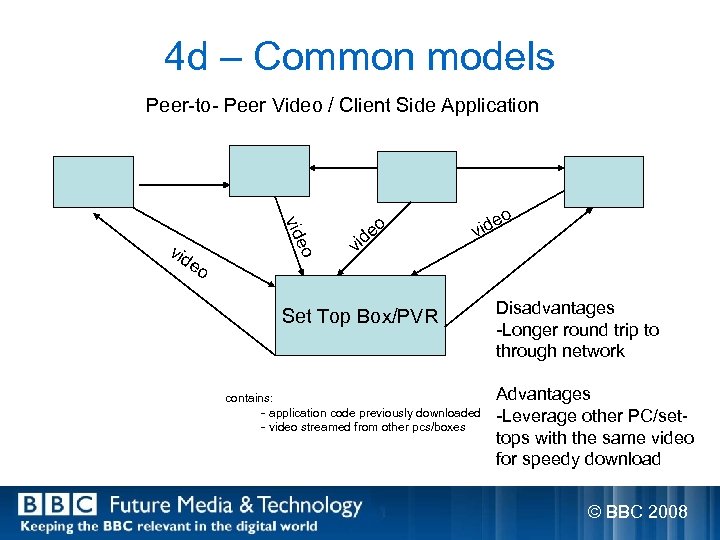 4d – Common models

Peer-to- Peer Video / Client Side Application

video

video

video

video

Set Top Box/PVR

Disadvantages
-Longer round trip to through network

contains:
- application code previously downloaded
- video streamed from other pcs/boxes

Advantages
-Leverage other PC/set-tops with the same video for speedy download

BBC Future Media & Technology
Keeping the BBC relevant in the digital world

© BBC 2008